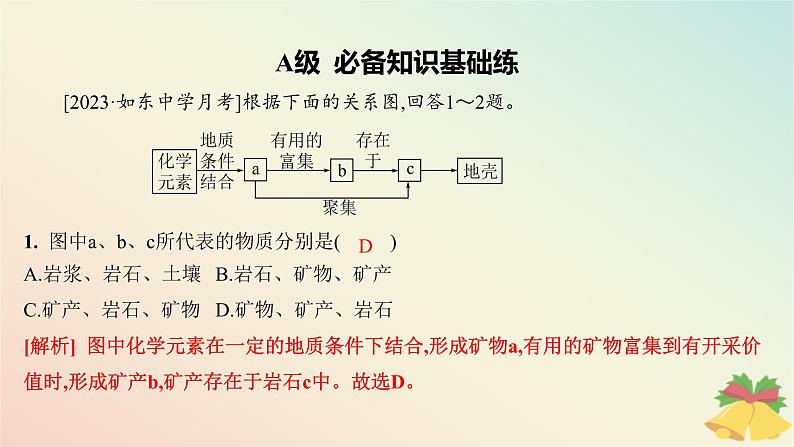 A级 必备知识基础练

[2023·如东中学月考]根据下面的关系图,回答1～2题。

化学元素 地质条件结合 a 有用的富集 b 存在于 c 地壳

聚集

1. 图中a、b、c所代表的物质分别是( D )

A.岩浆、岩石、土壤 B.岩石、矿物、矿产

C.矿产、岩石、矿物 D.矿物、矿产、岩石

[解析] 图中化学元素在一定的地质条件下结合,形成矿物a,有用的矿物富集到有开采价值时,形成矿产b,矿产存在于岩石c中。故选D。